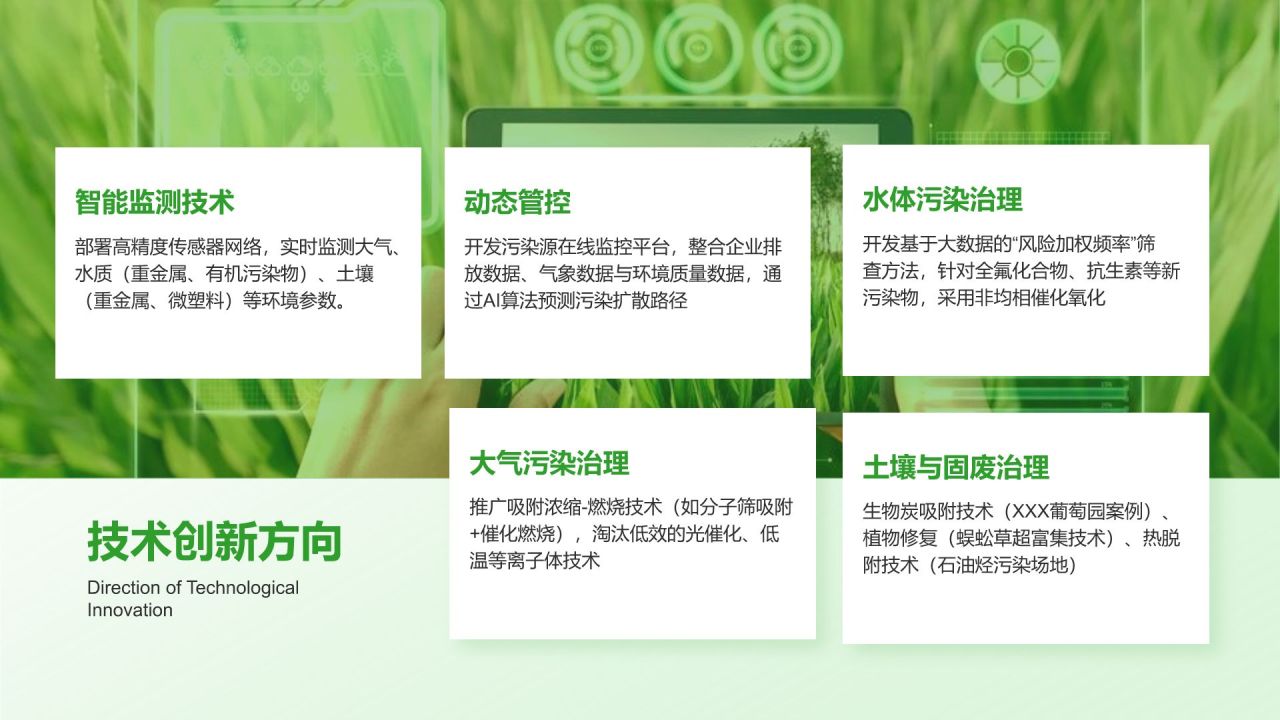 智能监测技术

部署高精度传感器网络，实时监测大气、水质（重金属、有机污染物）、土壤（重金属、微塑料）等环境参数。

动态管控

开发污染源在线监控平台，整合企业排放数据、气象数据与环境质量数据，通过AI算法预测污染扩散路径

水体污染治理

开发基于大数据的“风险加权频率”筛查方法，针对全氟化合物、抗生素等新污染物，采用非均相催化氧化

大气污染治理

推广吸附浓缩-燃烧技术（如分子筛吸附+催化燃烧），淘汰低效的光催化、低温等离子体技术

土壤与固废治理

生物炭吸附技术（XXX葡萄园案例）、植物修复（蜈蚣草超富集技术）、热脱附技术（石油烃污染场地）

技术创新方向

Direction of Technological Innovation